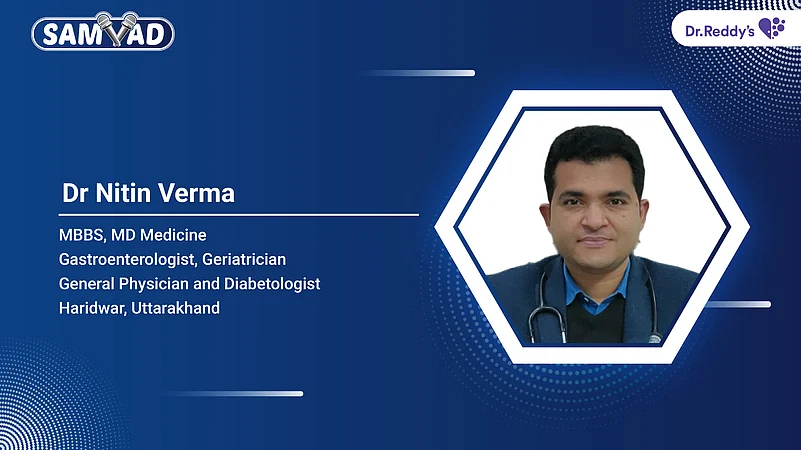 SAMVAD

Dr.Reddy's

Dr Nitin Verma

MBBS, MD Medicine
Gastroenterologist, Geriatrician
General Physician and Diabetologist
Haridwar, Uttarakhand